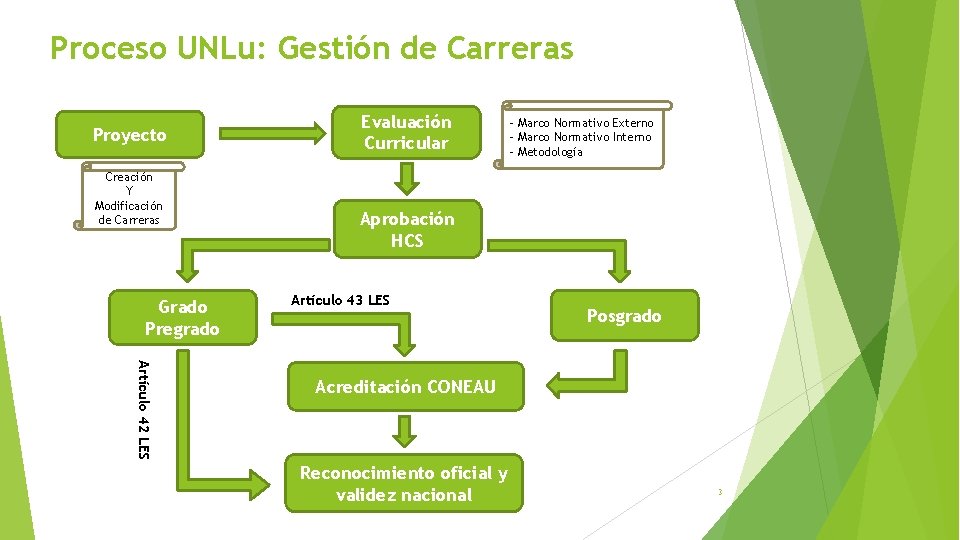 Proceso UNLu: Gestión de Carreras

Proyecto

Creación
Y
Modificación
de Carreras

Evaluación
Curricular

- Marco Normativo Externo
- Marco Normativo Interno
- Metodología

Aprobación
HCS

Grado
Pregrado

Artículo 43 LES

Posgrado

Artículo 42 LES

Acreditación CONEAU

Reconocimiento oficial y
validez nacional

3